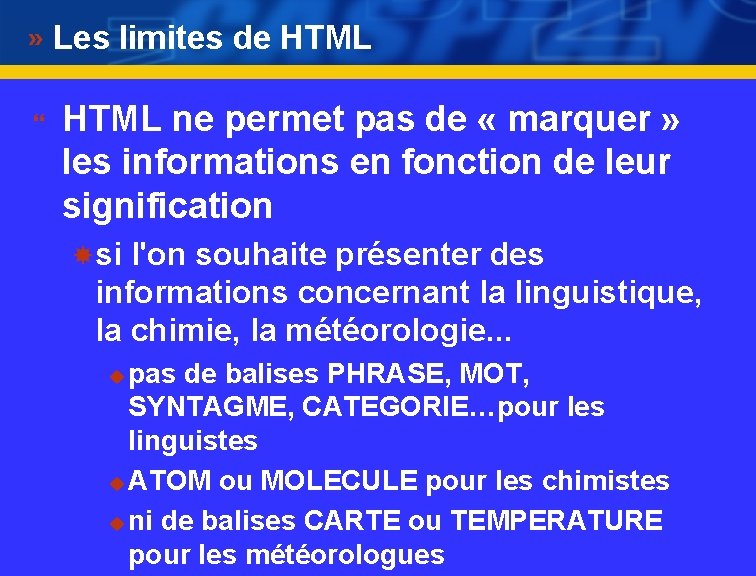 » Les limites de HTML

HTML ne permet pas de « marquer » les informations en fonction de leur signification

si l'on souhaite présenter des informations concernant la linguistique, la chimie, la météorologie...

pas de balises PHRASE, MOT, SYNTAGME, CATEGORIE…pour les linguistes

ATOM ou MOLECULE pour les chimistes

ni de balises CARTE ou TEMPERATURE pour les météorologues